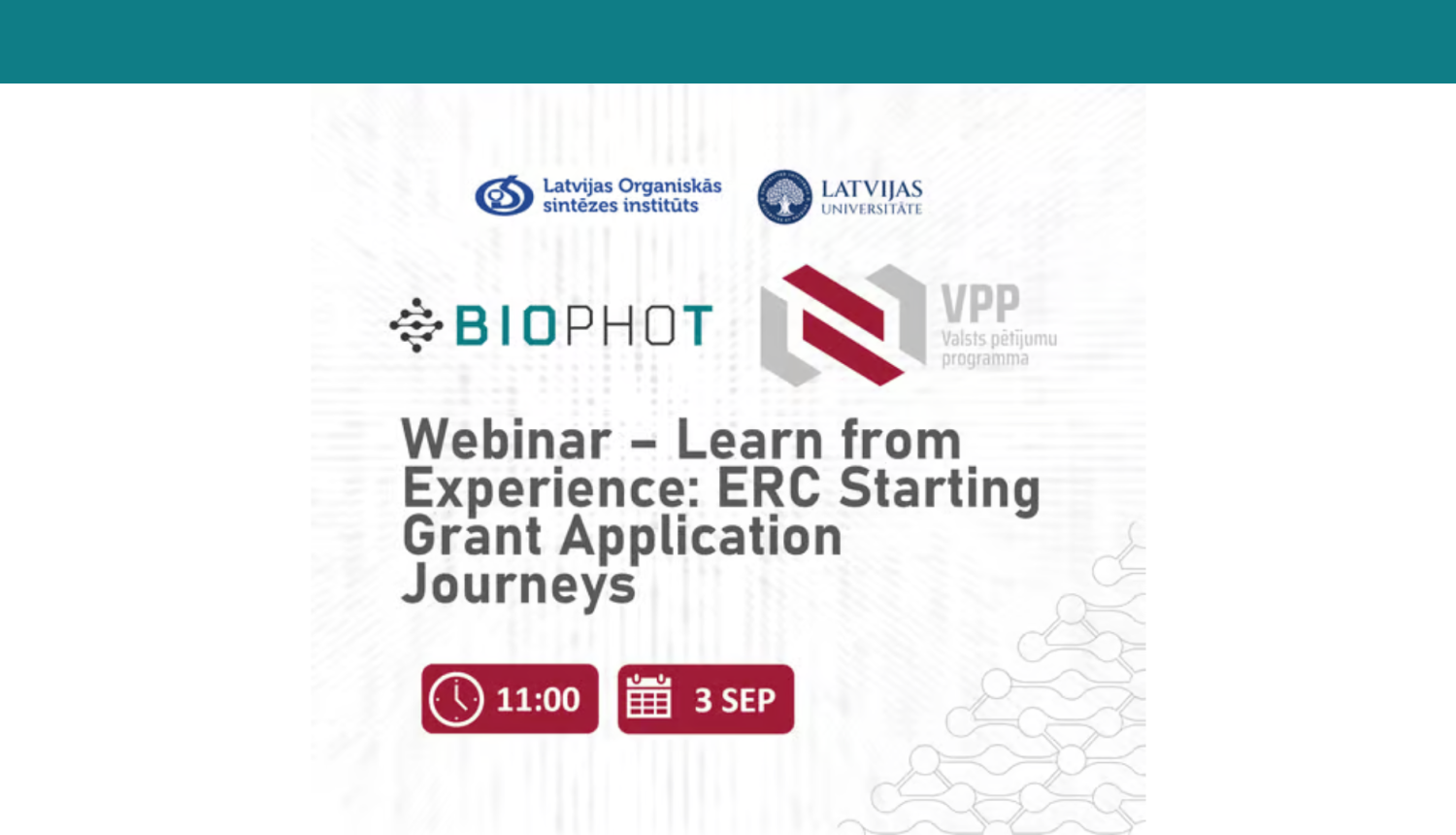 Latvijas Organiskās sintēzes institūts

LATVIJAS UNIVERSITĀTE

BIOPHOT

VPP
Valsts pētījumu programma

Webinar – Learn from Experience: ERC Starting Grant Application Journeys

11:00

3 SEP